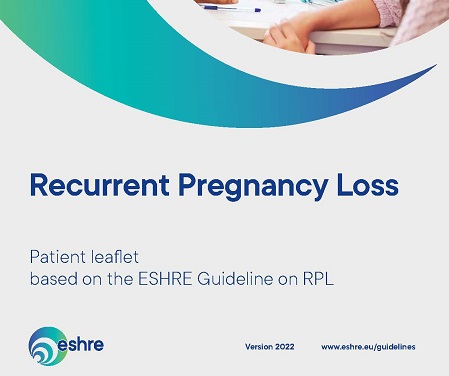 Recurrent Pregnancy Loss

Patient leaflet
based on the ESHRE Guideline on RPL

eshre

Version 2022

www.eshre.eu/guidelines